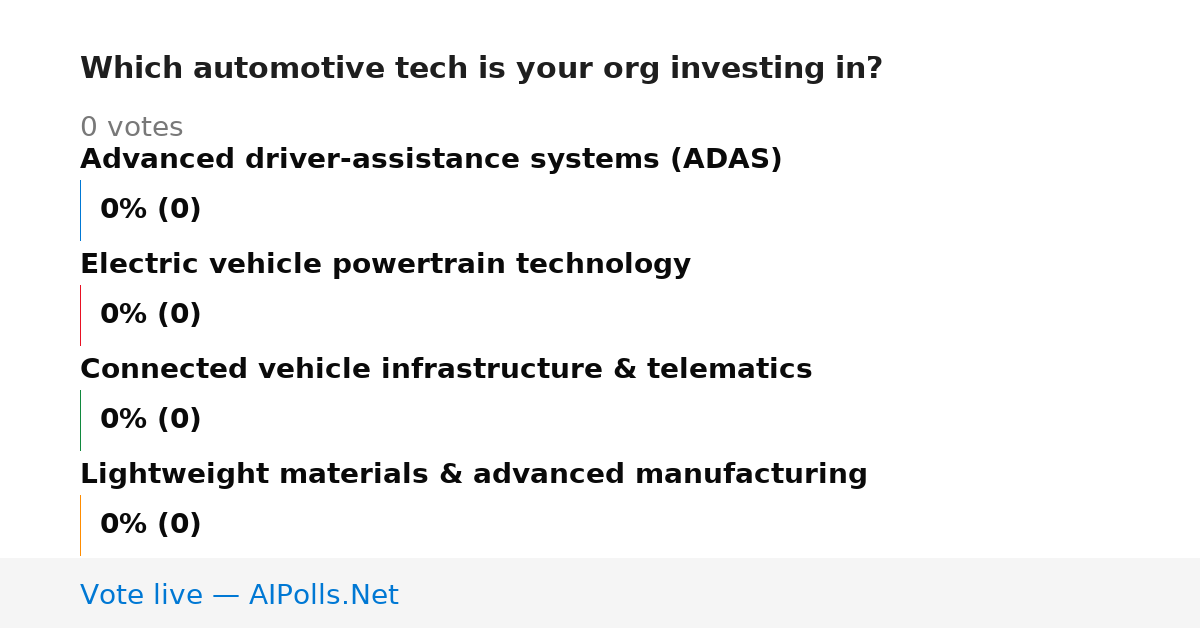 Which automotive tech is your org investing in?

0 votes

Advanced driver-assistance systems (ADAS)

0% (0)

Electric vehicle powertrain technology

0% (0)

Connected vehicle infrastructure & telematics

0% (0)

Lightweight materials & advanced manufacturing

0% (0)

Vote live — AIPolls.Net